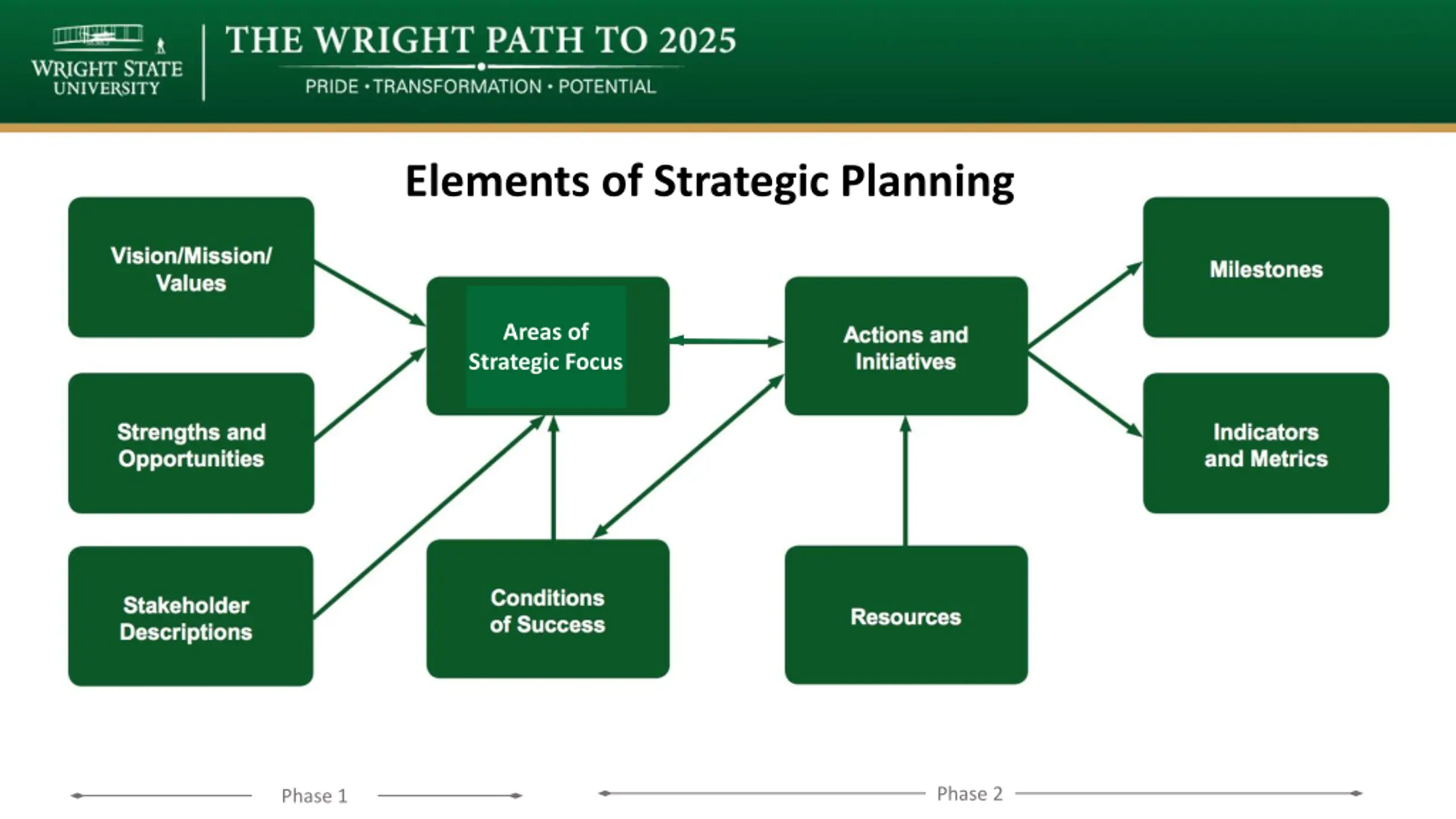 WRIGHT STATE UNIVERSITY

THE WRIGHT PATH TO 2025

PRIDE • TRANSFORMATION • POTENTIAL

Elements of Strategic Planning

Vision/Mission/ Values

Strengths and Opportunities

Stakeholder Descriptions

Areas of Strategic Focus

Conditions of Success

Actions and Initiatives

Resources

Milestones

Indicators and Metrics

Phase 1

Phase 2